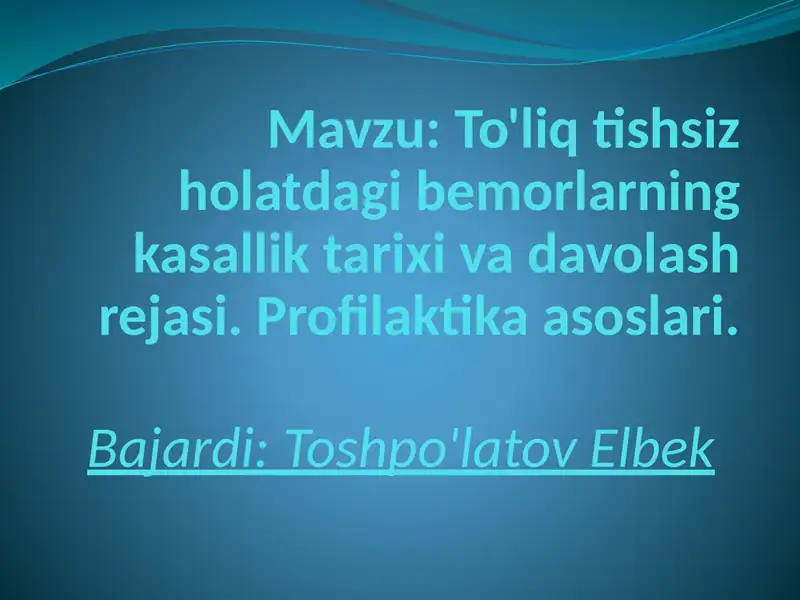 Mavzu: To'liq tishsiz holatdagi bemorlarning kasallik tarixi va davolash rejasi. Profilaktika asoslari.

Bajardi: Toshpo'latov Elbek